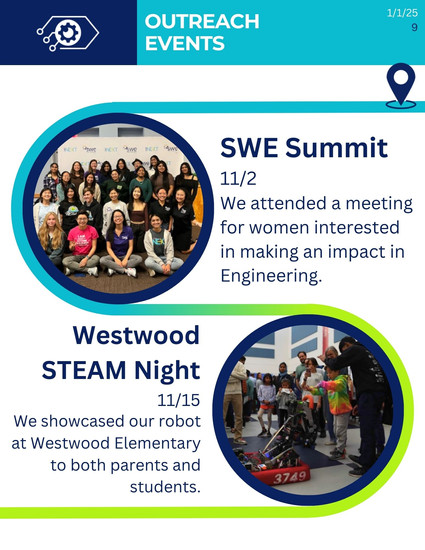 OUTREACH EVENTS

1/1/25
9

SWE Summit

11/2

We attended a meeting for women interested in making an impact in Engineering.

Westwood STEAM Night

11/15

We showcased our robot at Westwood Elementary to both parents and students.

3749